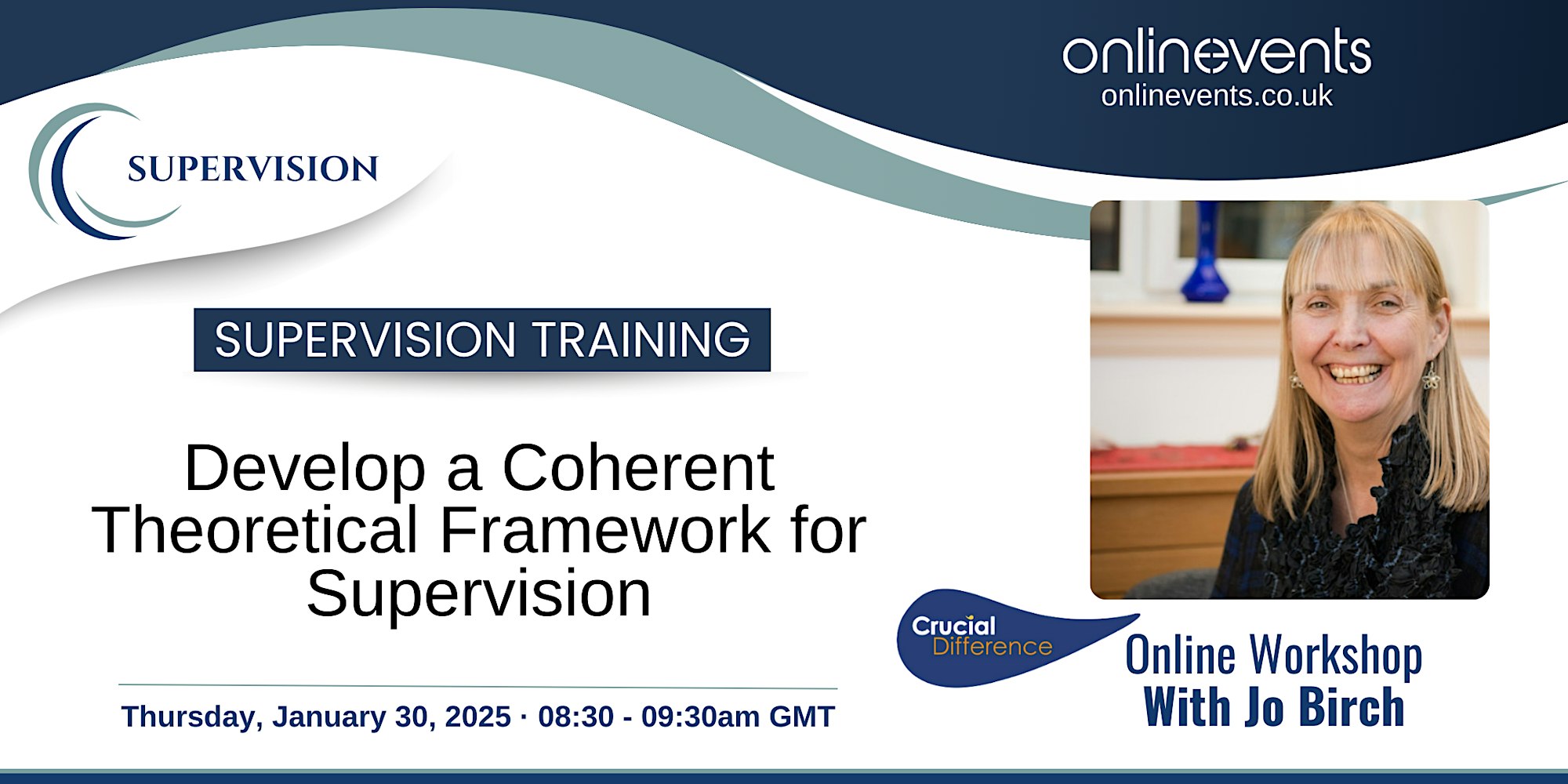 onlinevents
onlinevents.co.uk

SUPERVISION

SUPERVISION TRAINING

Develop a Coherent Theoretical Framework for Supervision

Thursday, January 30, 2025 · 08:30 - 09:30am GMT

Crucial Difference

Online Workshop
With Jo Birch